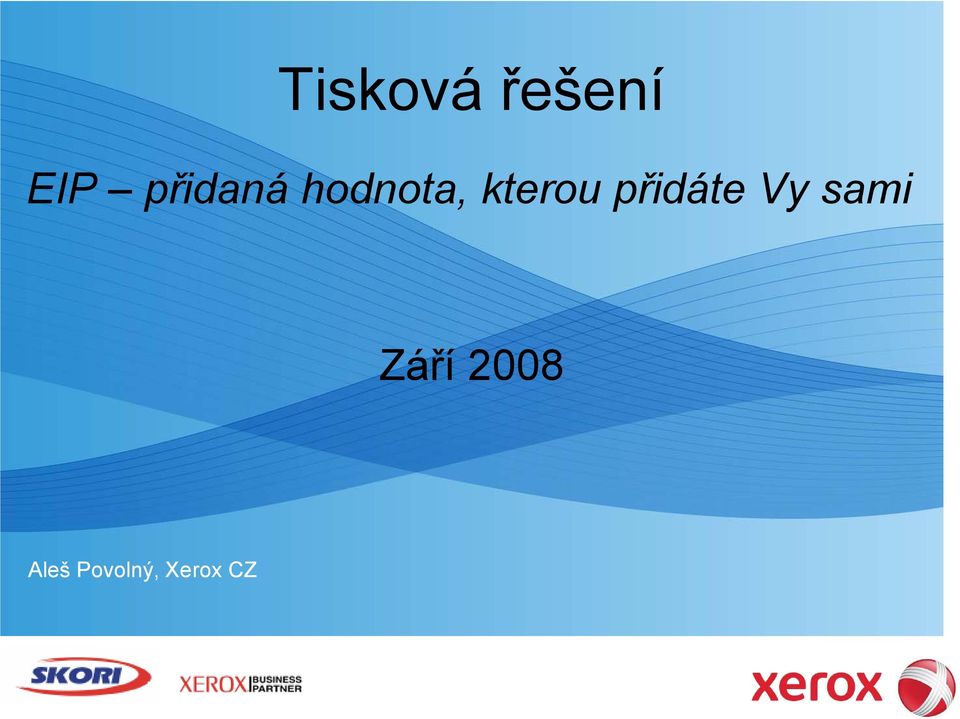 Tisková řešení

EIP – přidaná hodnota, kterou přidáte Vy sami

Září 2008

Aleš Povolný, Xerox CZ

SKORI

XEROX BUSINESS PARTNER

xerox